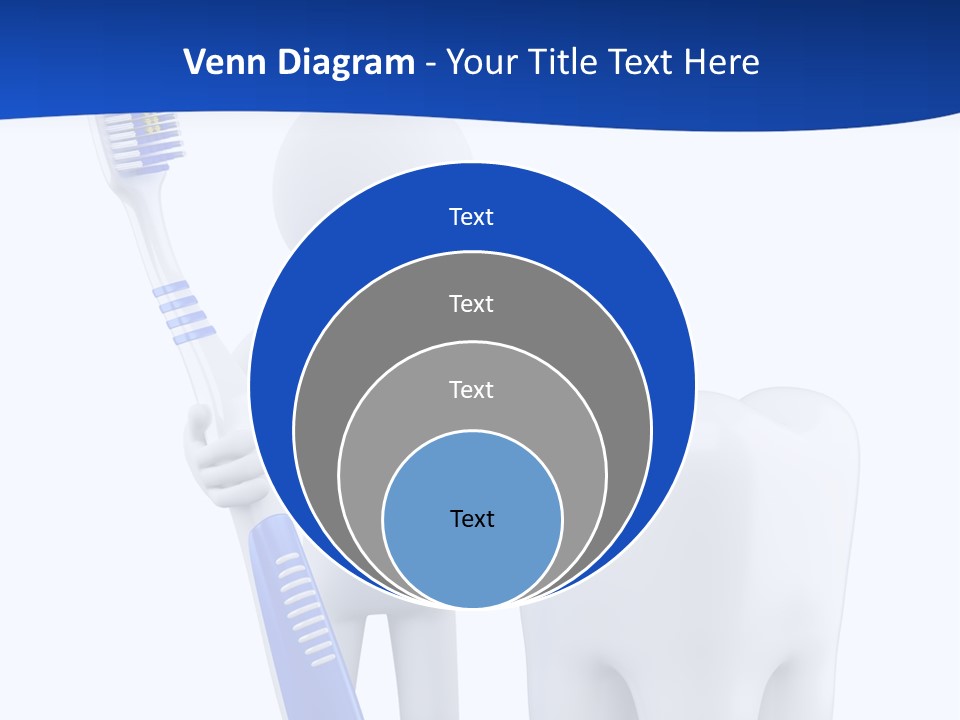 Venn Diagram - Your Title Text Here

Text

Text

Text

Text